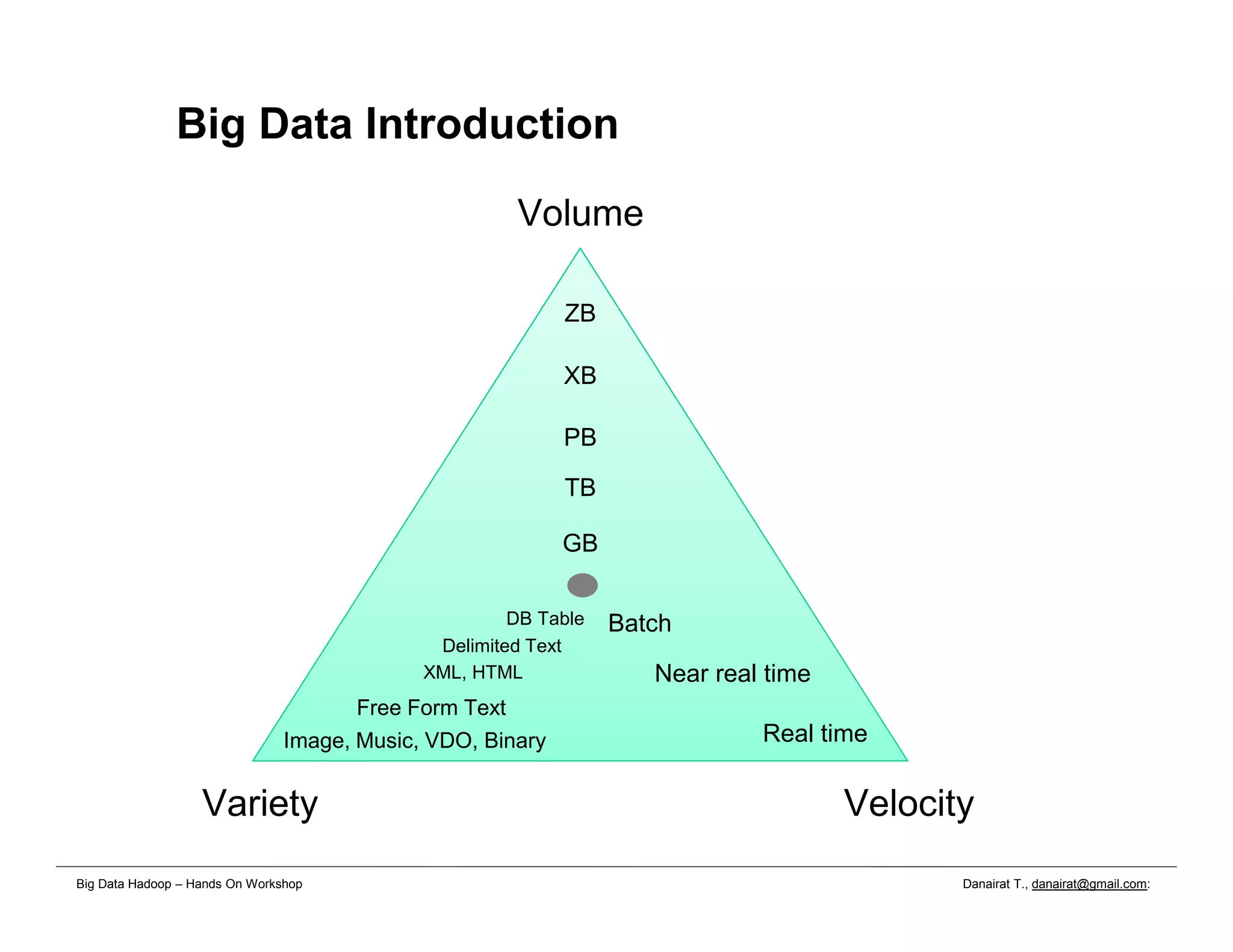 Big Data Introduction

Volume

ZB

XB

PB

TB

GB

DB Table

Delimited Text

XML, HTML

Free Form Text

Image, Music, VDO, Binary

Batch

Near real time

Real time

Variety

Velocity

Big Data Hadoop – Hands On Workshop

Danairat T., danairat@gmail.com: